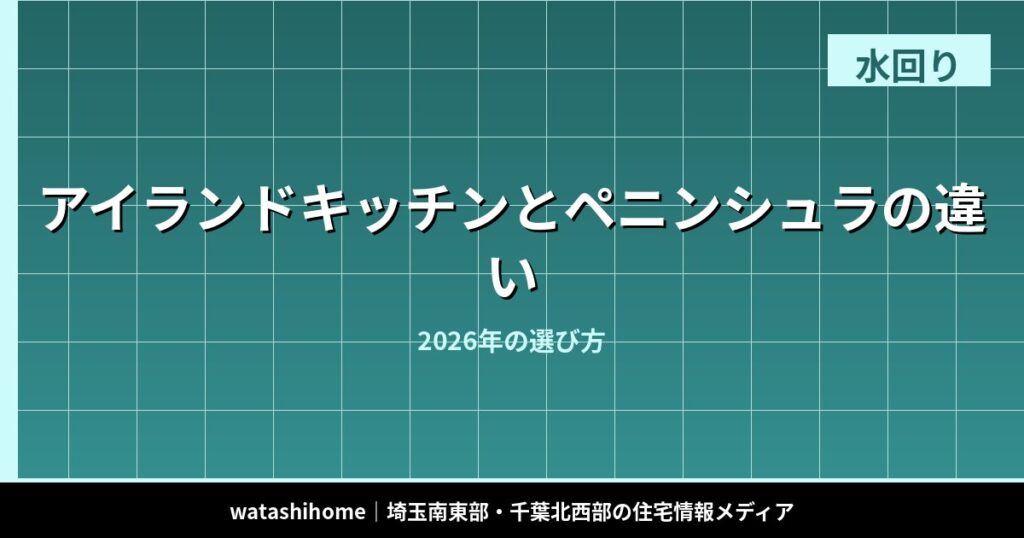 水回り

アイランドキッチンとペニンシュラの違い

2026年の選び方

watashihome｜埼玉南東部・千葉北西部の住宅情報メディア